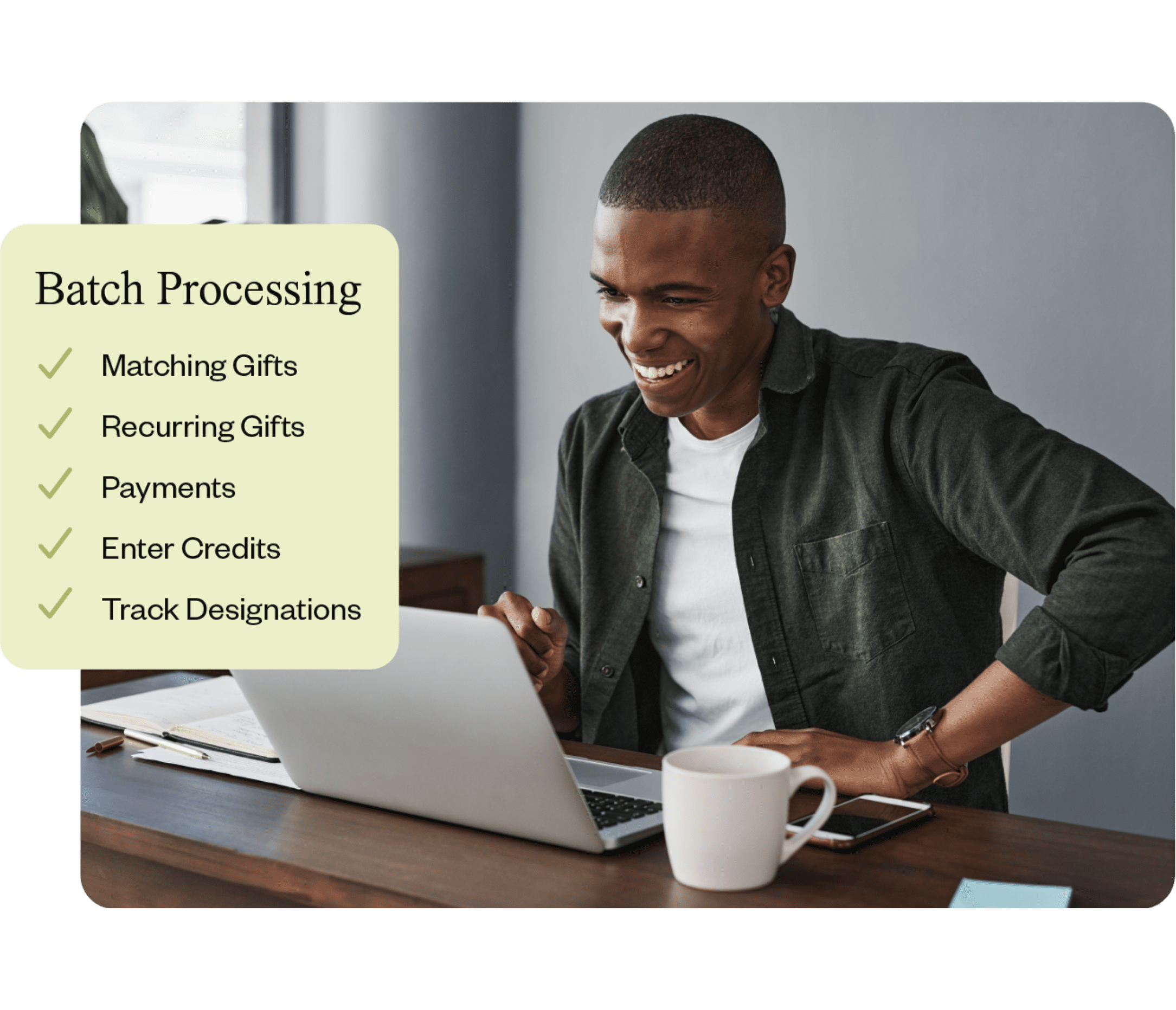 Batch Processing

✓ Matching Gifts
✓ Recurring Gifts
✓ Payments
✓ Enter Credits
✓ Track Designations